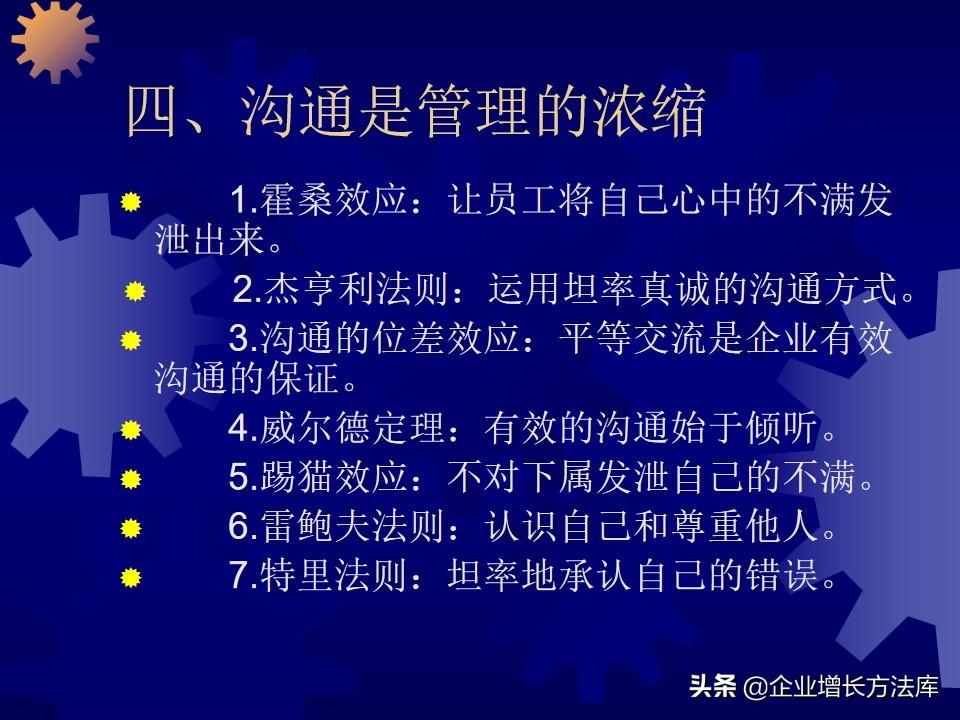 四、沟通是管理的浓缩

1.霍桑效应：让员工将自己心中的不满发泄出来。

2.杰亨利法则：运用坦率真诚的沟通方式。

3.沟通的位差效应：平等交流是企业有效沟通的保证。

4.威尔德定理：有效的沟通始于倾听。

5.踢猫效应：不对下属发泄自己的不满。

6.雷鲍夫法则：认识自己和尊重他人。

7.特里法则：坦率地承认自己的错误。

头条 @企业增长方法库